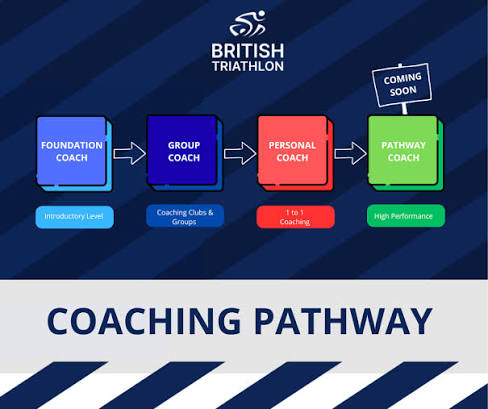 BRITISH TRIATHLON

COMING SOON

FOUNDATION COACH

GROUP COACH

PERSONAL COACH

PATHWAY COACH

Introductory Level

Coaching Clubs & Groups

1 to 1 Coaching

High Performance

COACHING PATHWAY